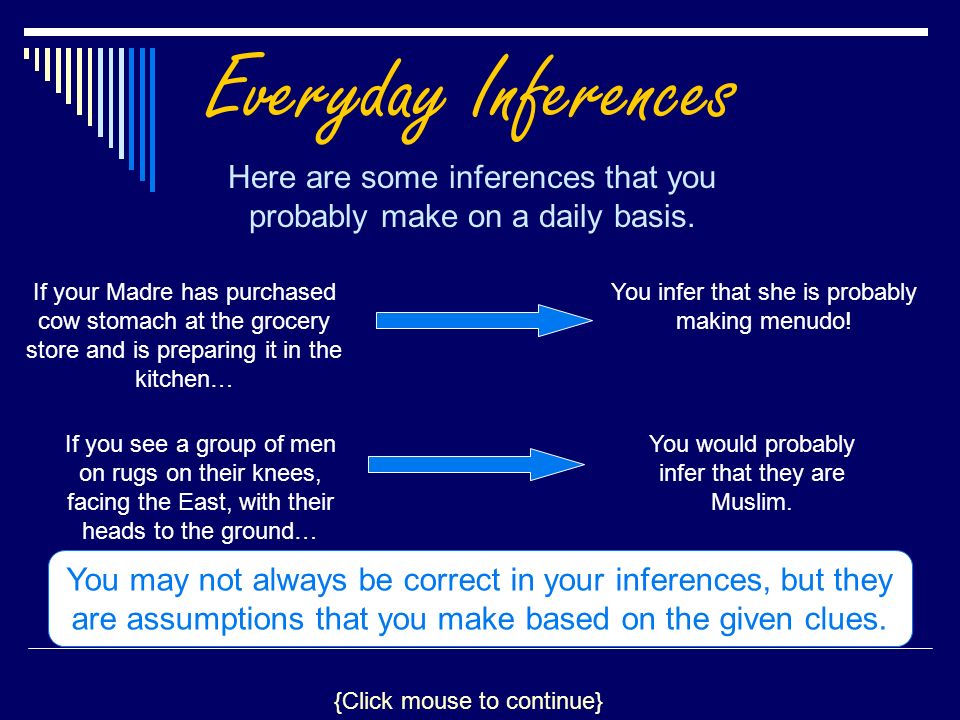 Everyday Inferences

Here are some inferences that you probably make on a daily basis.

If your Madre has purchased cow stomach at the grocery store and is preparing it in the kitchen…

You infer that she is probably making menudo!

If you see a group of men on rugs on their knees, facing the East, with their heads to the ground…

You would probably infer that they are Muslim.

You may not always be correct in your inferences, but they are assumptions that you make based on the given clues.

{Click mouse to continue}